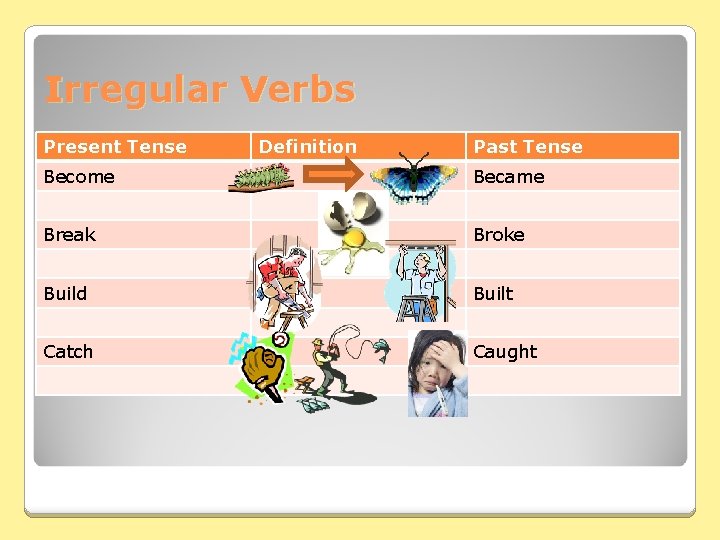 Irregular Verbs

| Present Tense | Definition | Past Tense |
|---|---|---|
| Become | | Became |
| | | |
| Break | | Broke |
| | | |
| Build | | Built |
| | | |
| Catch | | Caught |
| | | |